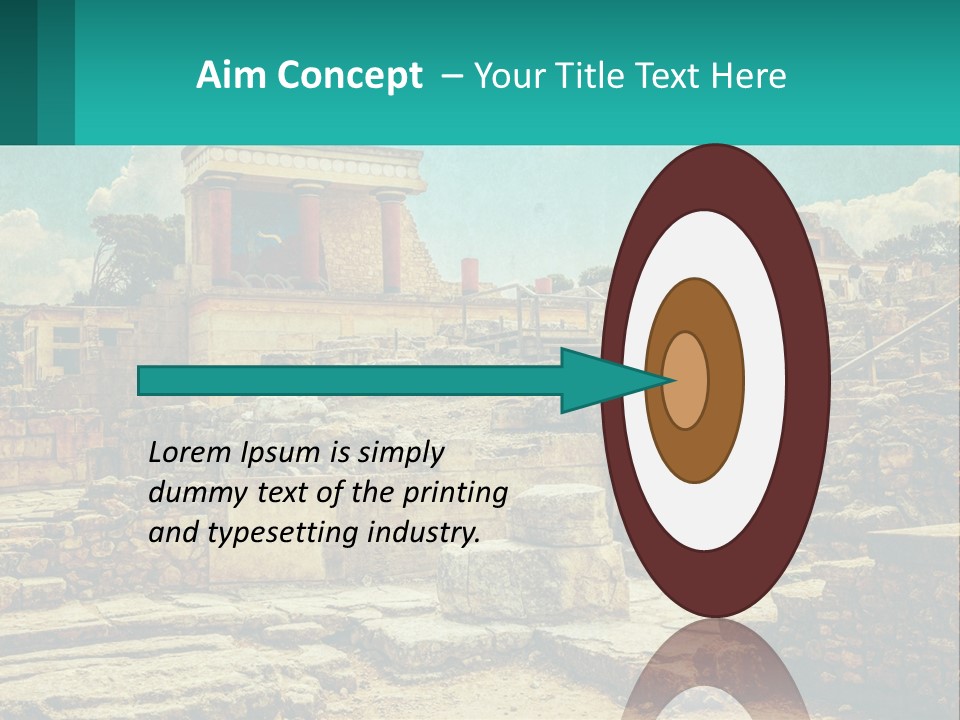 Aim Concept – Your Title Text Here

Lorem Ipsum is simply dummy text of the printing and typesetting industry.